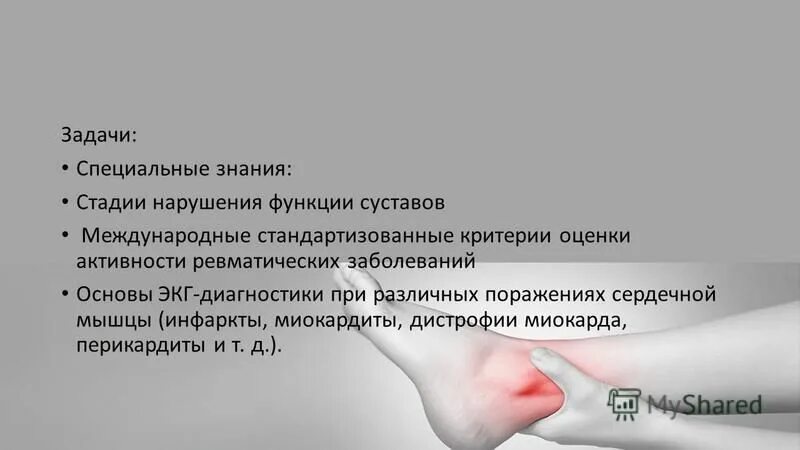 Задачи:

• Специальные знания:

• Стадии нарушения функции суставов

• Международные стандартизованные критерии оценки активности ревматических заболеваний

• Основы ЭКГ-диагностики при различных поражениях сердечной мышцы (инфаркты, миокардиты, дистрофии миокарда, перикардиты и т. д.).

MyShared